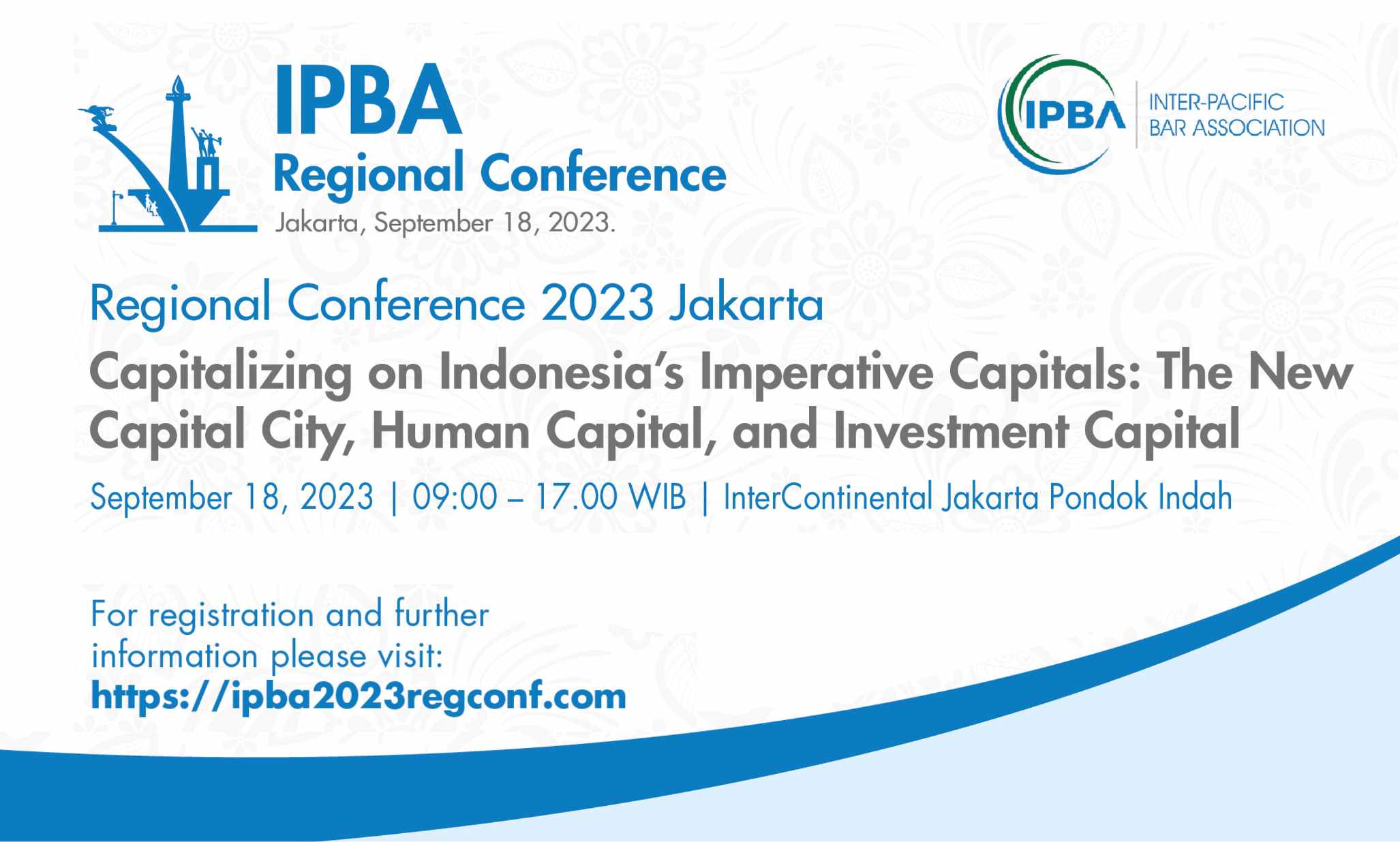 IPBA
Regional Conference
Jakarta, September 18, 2023.

IPBA INTER-PACIFIC BAR ASSOCIATION

Regional Conference 2023 Jakarta

Capitalizing on Indonesia's Imperative Capitals: The New Capital City, Human Capital, and Investment Capital

September 18, 2023 | 09:00 – 17.00 WIB | InterContinental Jakarta Pondok Indah

For registration and further information please visit:
https://ipba2023regconf.com